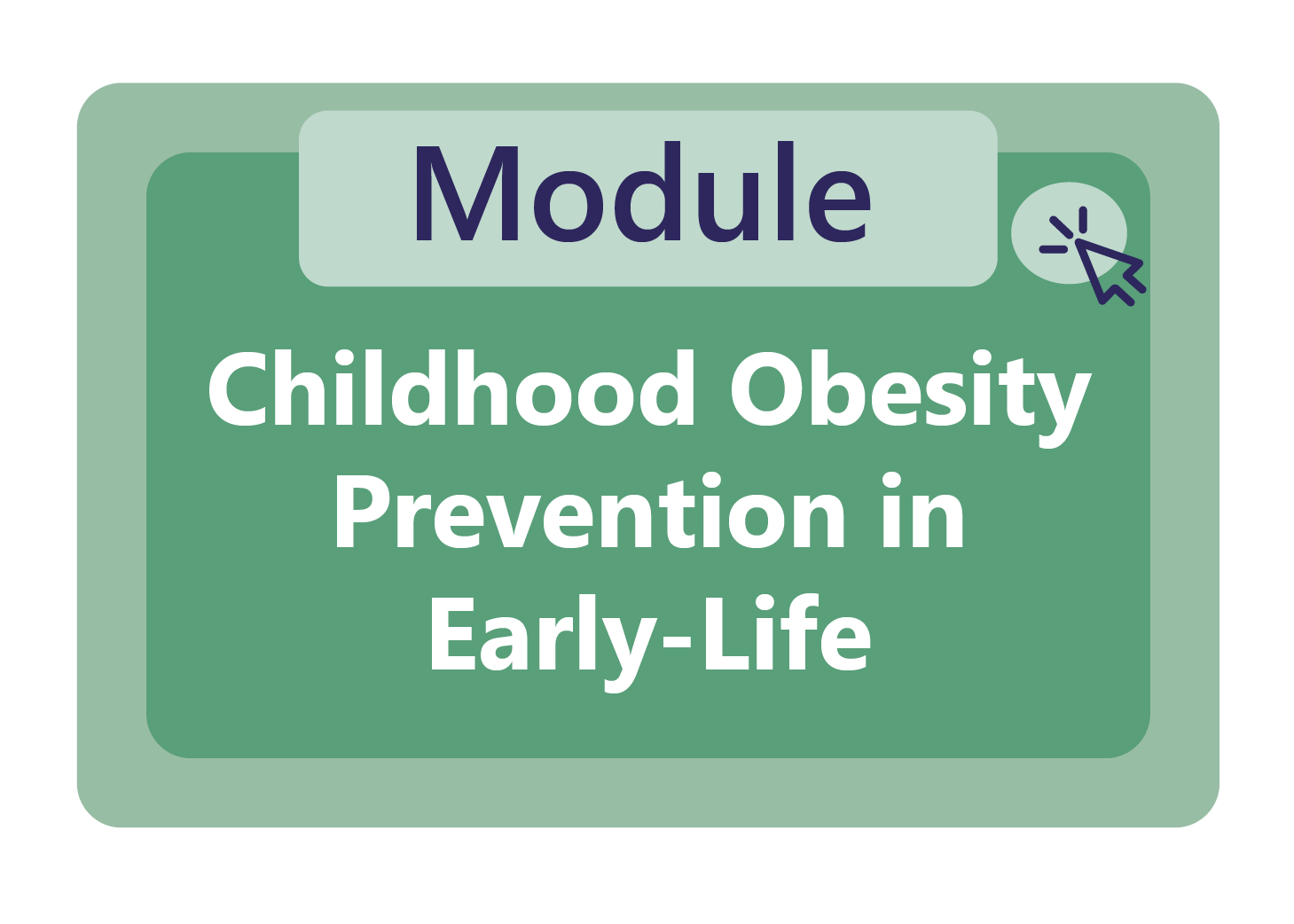 Module

Childhood Obesity Prevention in Early-Life